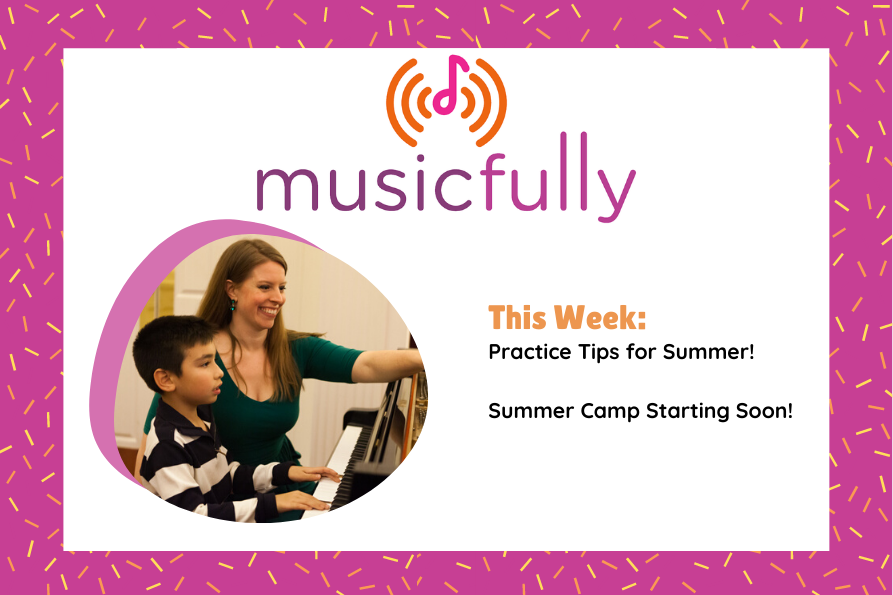 musicfully

This Week:
Practice Tips for Summer!

Summer Camp Starting Soon!